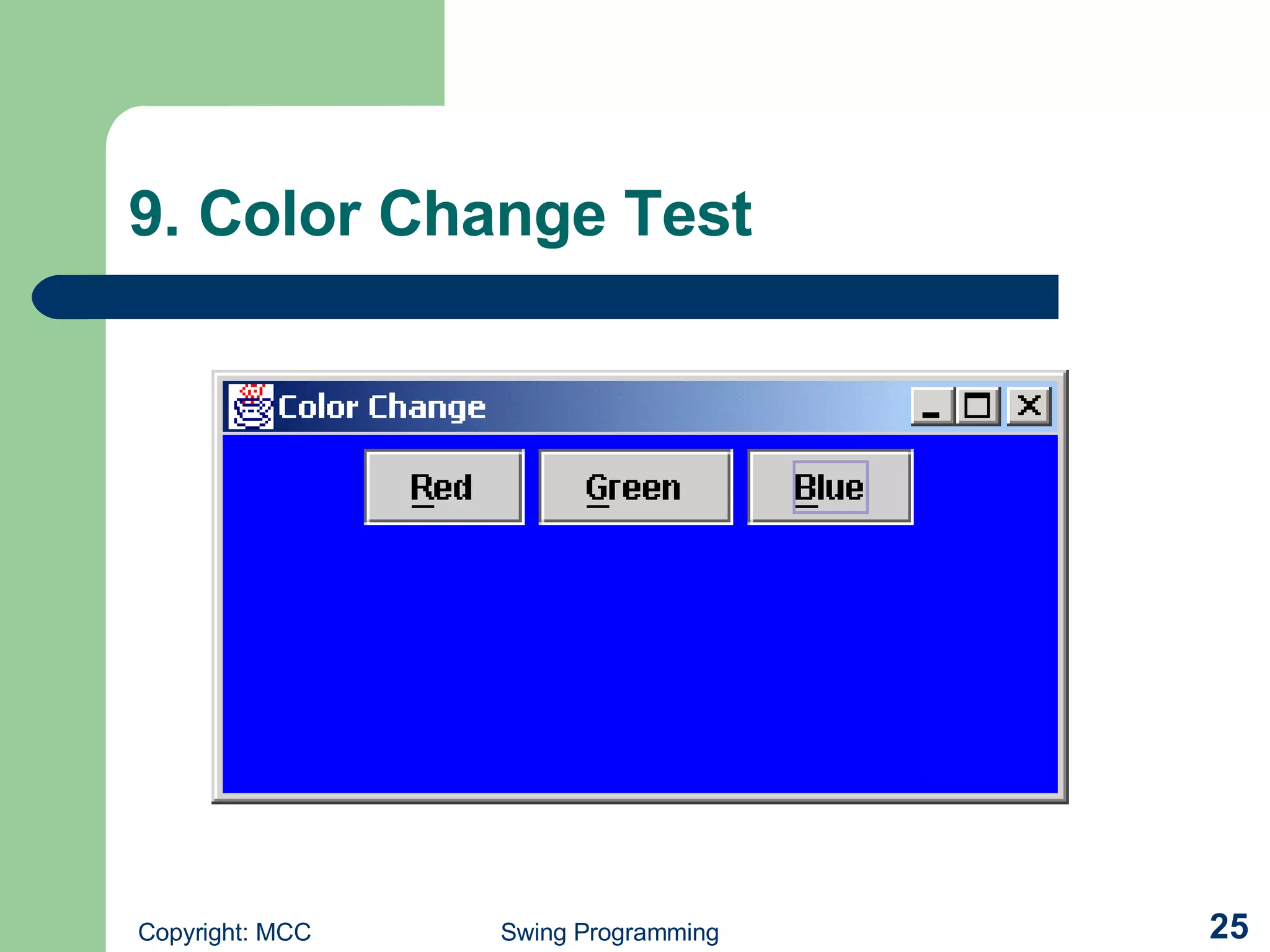 9. Color Change Test

Color Change

Red

Green

Blue

Copyright: MCC

Swing Programming

25